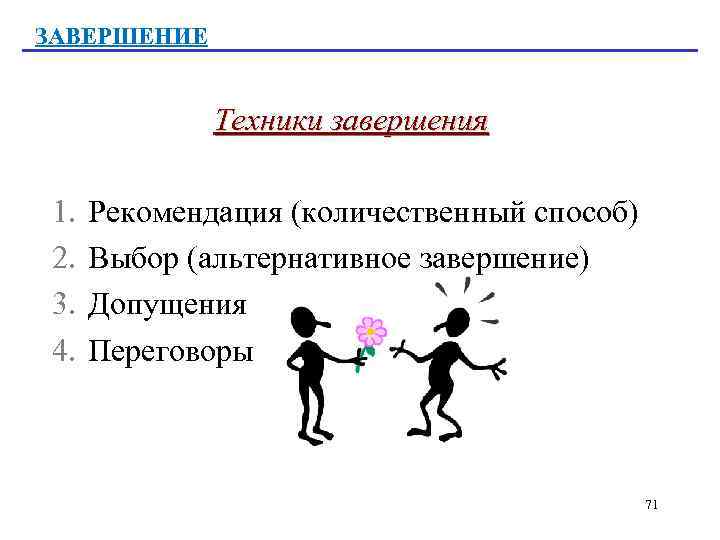 ЗАВЕРШЕНИЕ

Техники завершения

1. Рекомендация (количественный способ)
2. Выбор (альтернативное завершение)
3. Допущения
4. Переговоры

71